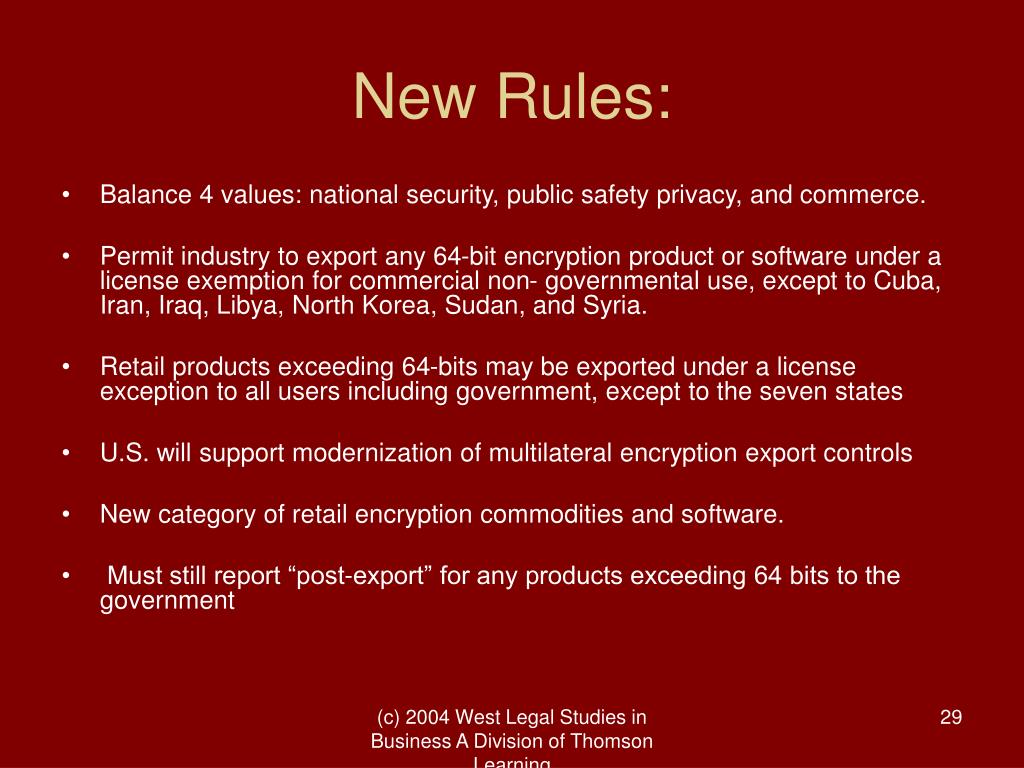 New Rules:

• Balance 4 values: national security, public safety privacy, and commerce.

• Permit industry to export any 64-bit encryption product or software under a license exemption for commercial non- governmental use, except to Cuba, Iran, Iraq, Libya, North Korea, Sudan, and Syria.

• Retail products exceeding 64-bits may be exported under a license exception to all users including government, except to the seven states

• U.S. will support modernization of multilateral encryption export controls

• New category of retail encryption commodities and software.

• Must still report “post-export” for any products exceeding 64 bits to the government

(c) 2004 West Legal Studies in Business A Division of Thomson Learning

29